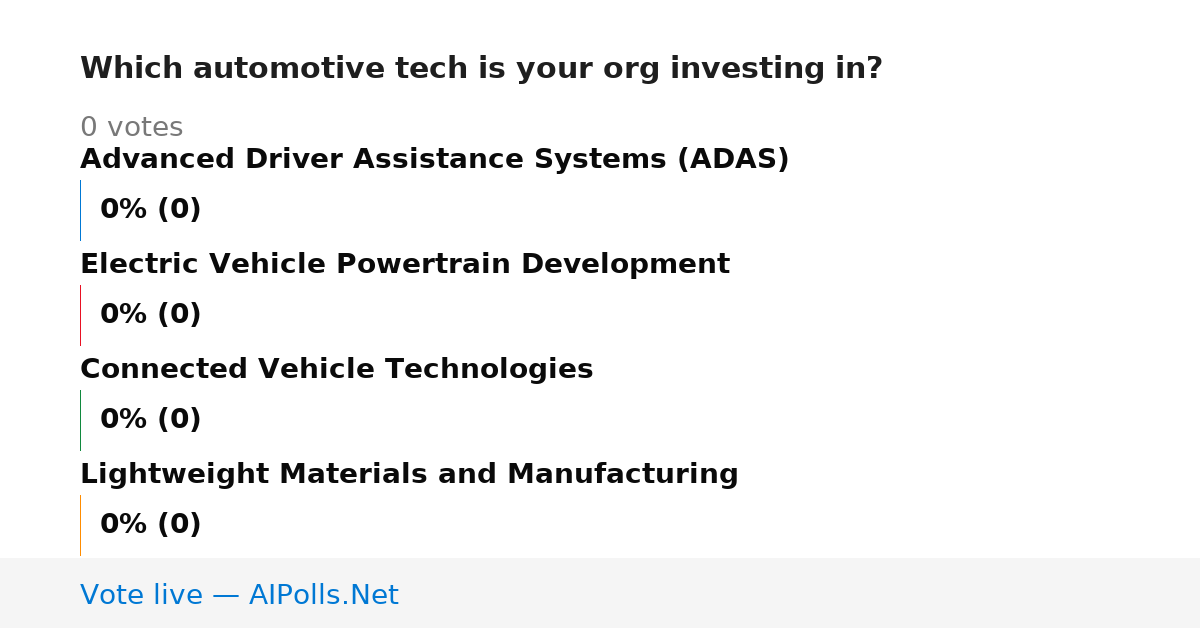 Which automotive tech is your org investing in?

0 votes

Advanced Driver Assistance Systems (ADAS)

0% (0)

Electric Vehicle Powertrain Development

0% (0)

Connected Vehicle Technologies

0% (0)

Lightweight Materials and Manufacturing

0% (0)

Vote live — AIPolls.Net